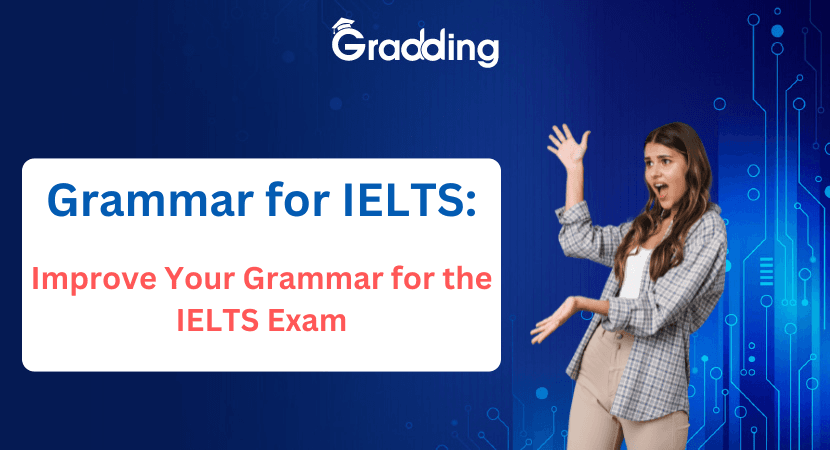 Gradding

Grammar for IELTS:

Improve Your Grammar for the IELTS Exam